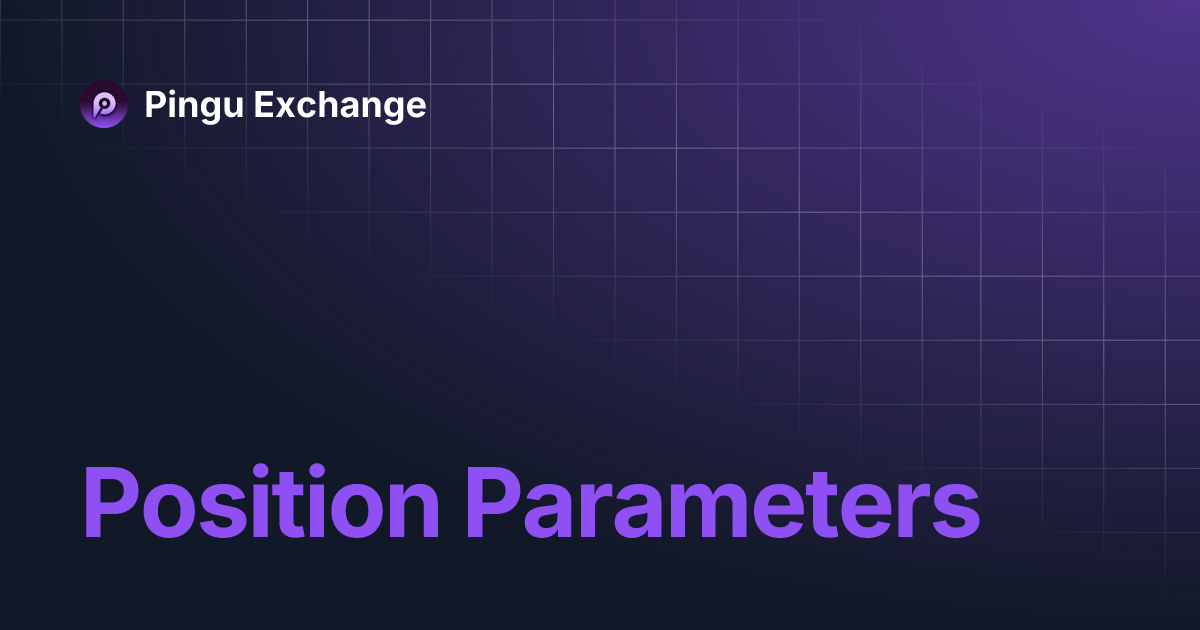 Pingu Exchange

Position Parameters